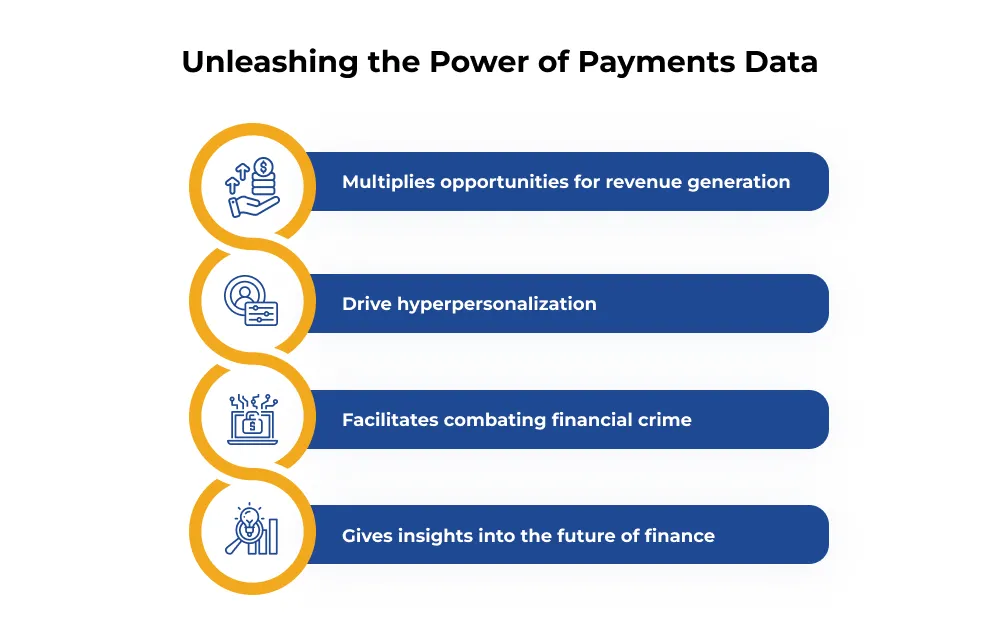 Unleashing the Power of Payments Data

Multiplies opportunities for revenue generation

Drive hyperpersonalization

Facilitates combating financial crime

Gives insights into the future of finance